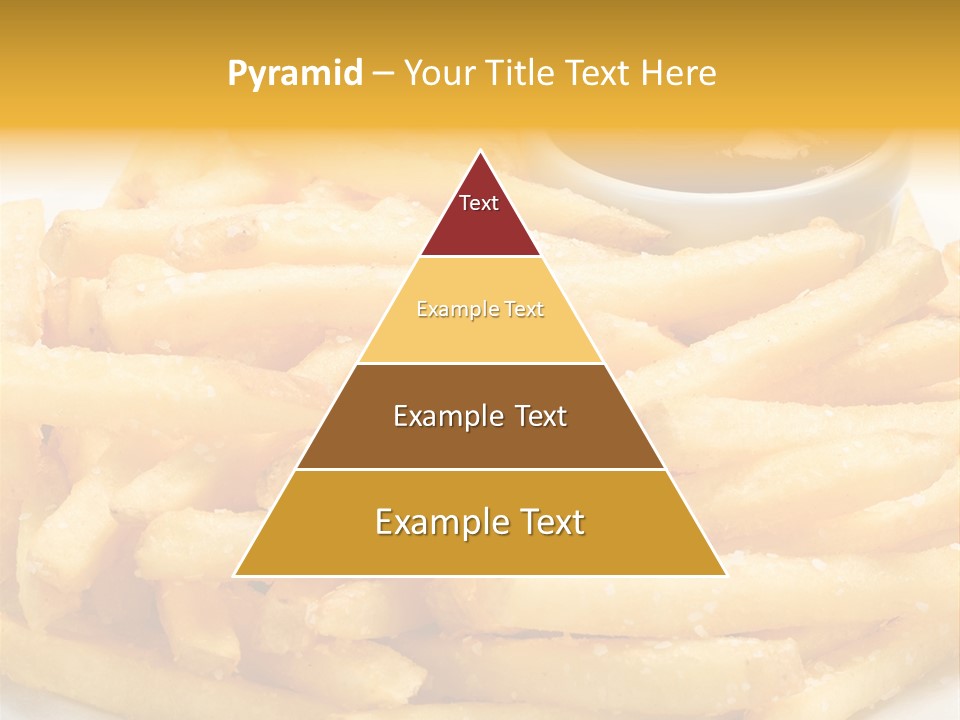 Pyramid – Your Title Text Here

Text

Example Text

Example Text

Example Text